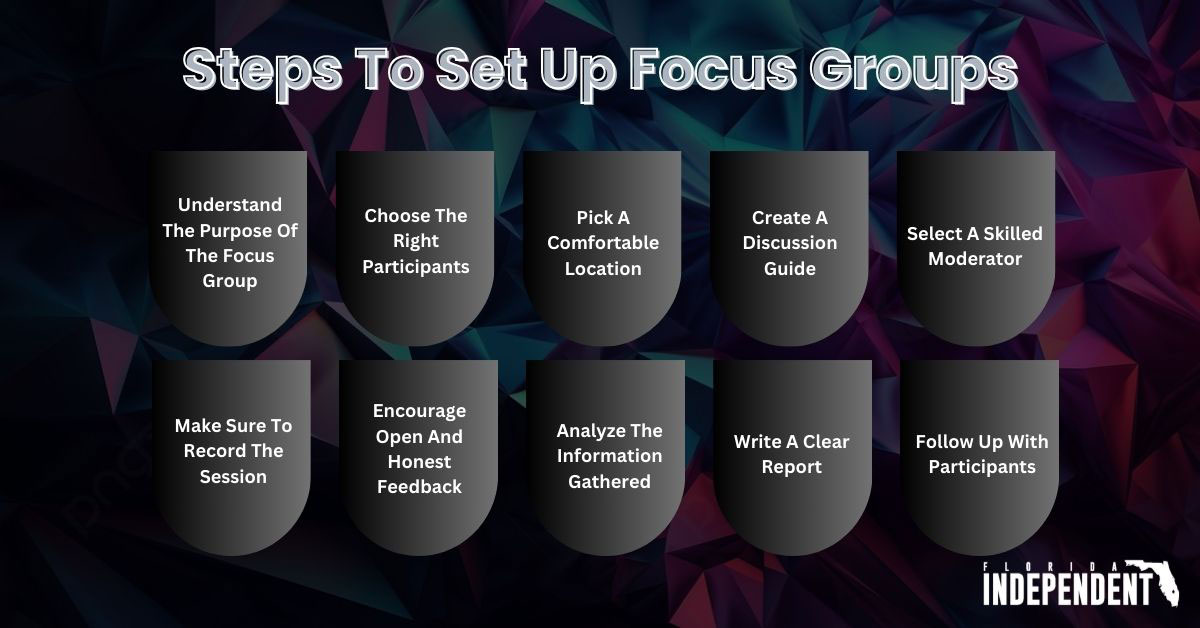 Steps To Set Up Focus Groups

Understand The Purpose Of The Focus Group

Choose The Right Participants

Pick A Comfortable Location

Create A Discussion Guide

Select A Skilled Moderator

Make Sure To Record The Session

Encourage Open And Honest Feedback

Analyze The Information Gathered

Write A Clear Report

Follow Up With Participants

FLORIDA INDEPENDENT